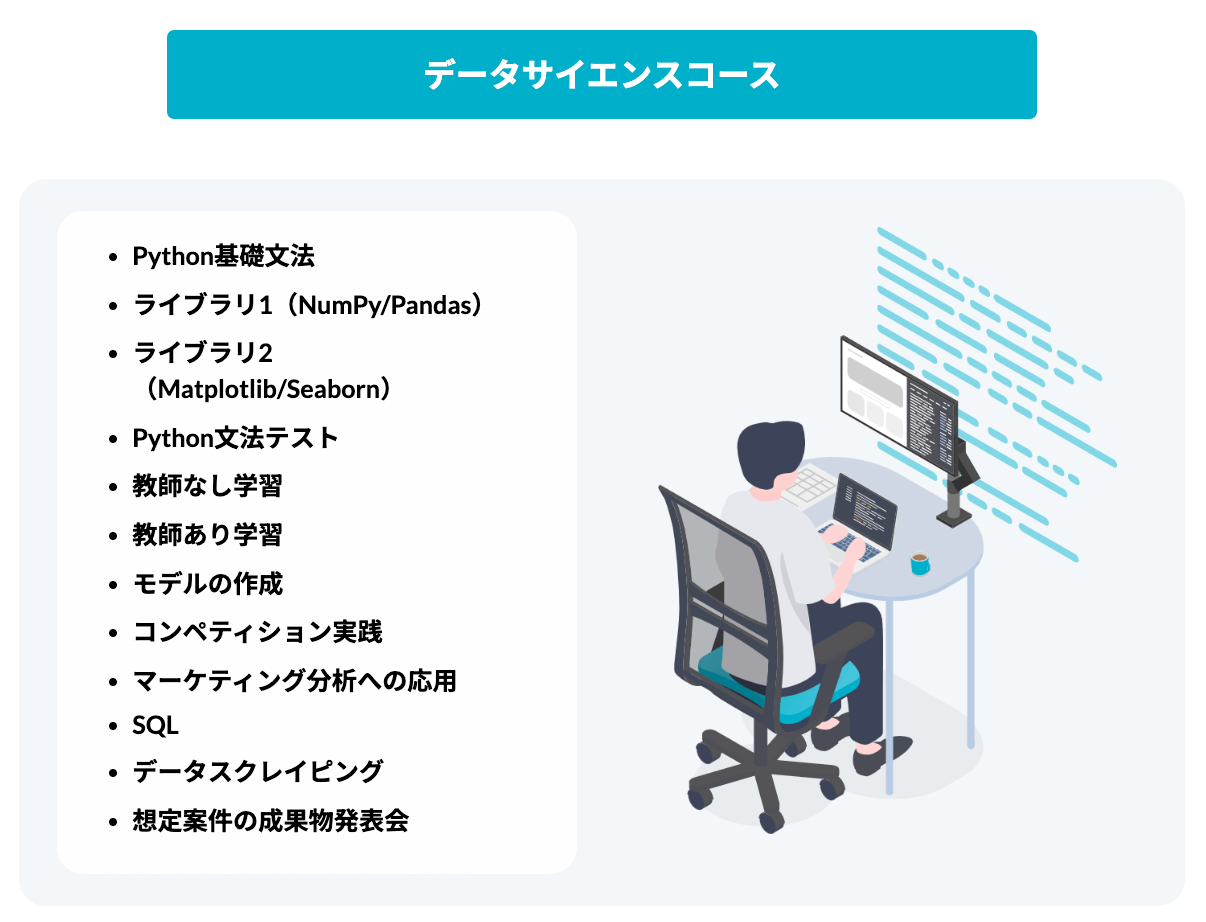 データサイエンスコース

- Python基礎文法
- ライブラリ1（NumPy/Pandas）
- ライブラリ2（Matplotlib/Seaborn）
- Python文法テスト
- 教師なし学習
- 教師あり学習
- モデルの作成
- コンペティション実践
- マーケティング分析への応用
- SQL
- データスクレイピング
- 想定案件の成果物発表会